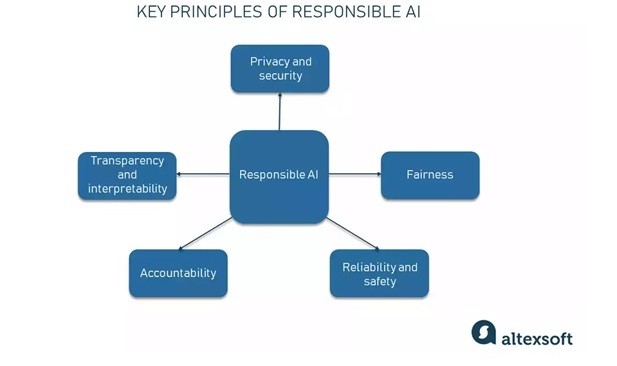 KEY PRINCIPLES OF RESPONSIBLE AI

Privacy and security

Transparency and interpretability

Responsible AI

Fairness

Accountability

Reliability and safety

altexsoft